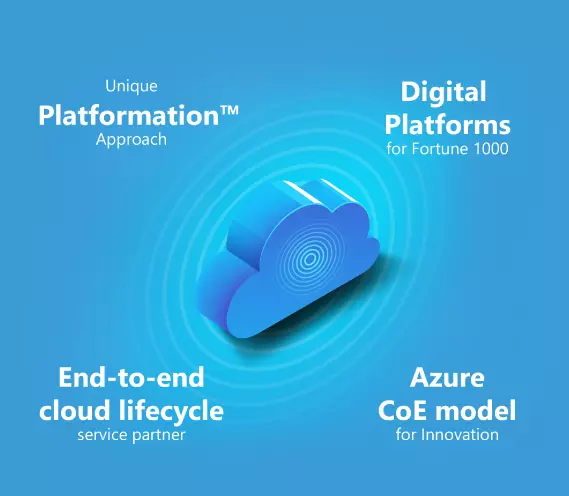 Unique
Platformation™
Approach

Digital
Platforms
for Fortune 1000

End-to-end
cloud lifecycle
service partner

Azure
CoE model
for Innovation